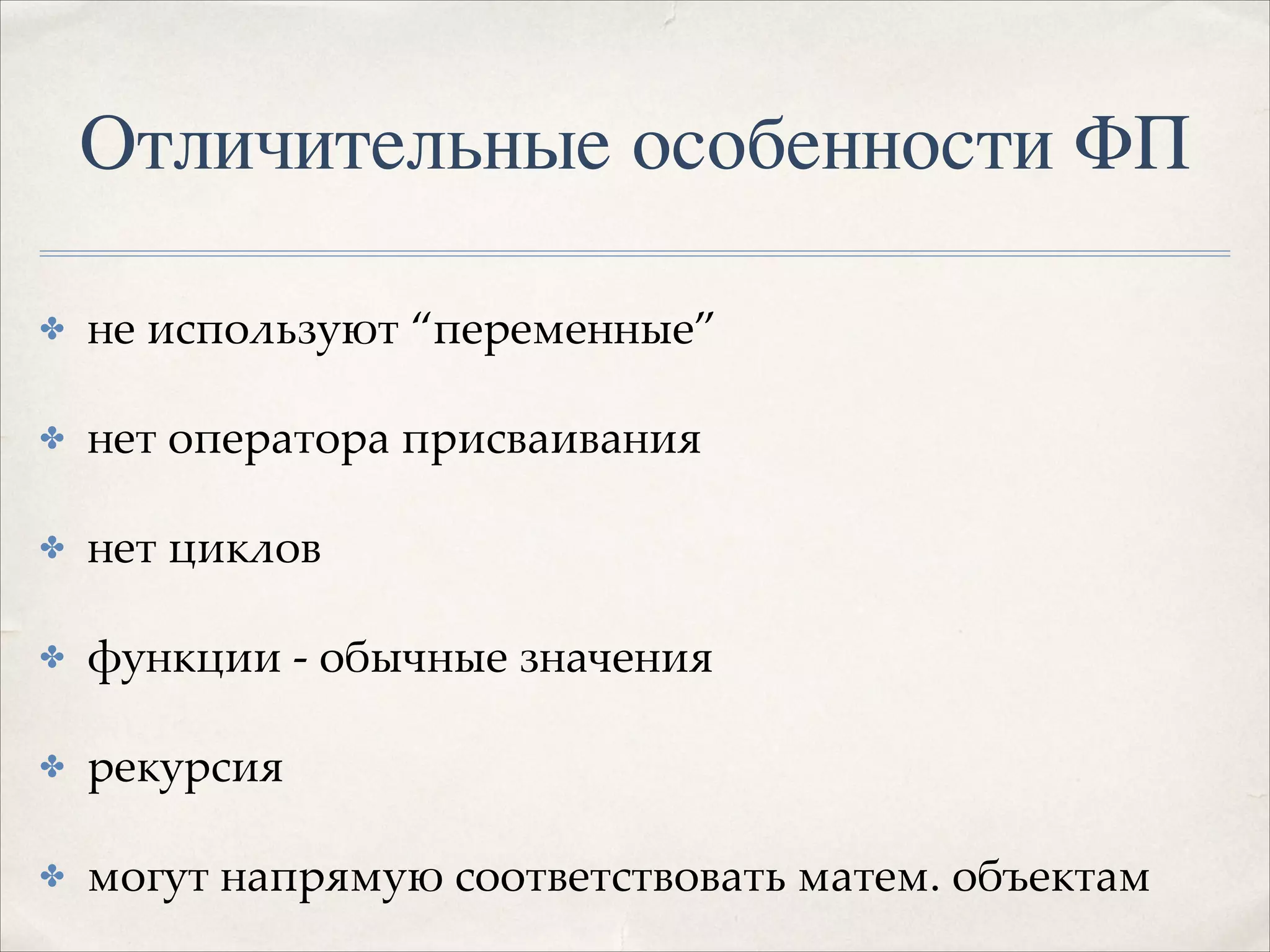 Отличительные особенности ФП

✤ не используют “переменные”

✤ нет оператора присваивания

✤ нет циклов

✤ функции - обычные значения

✤ рекурсия

✤ могут напрямую соответствовать матем. объектам